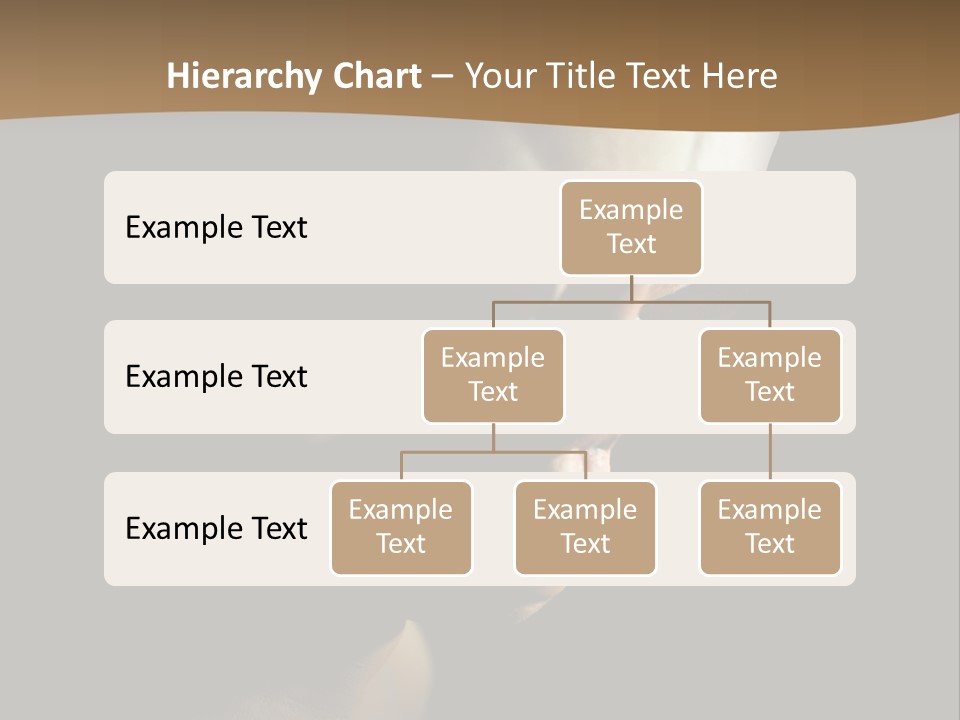 Hierarchy Chart – Your Title Text Here

Example Text

Example Text

Example Text

Example Text

Example Text

Example Text

Example Text

Example Text

Example Text